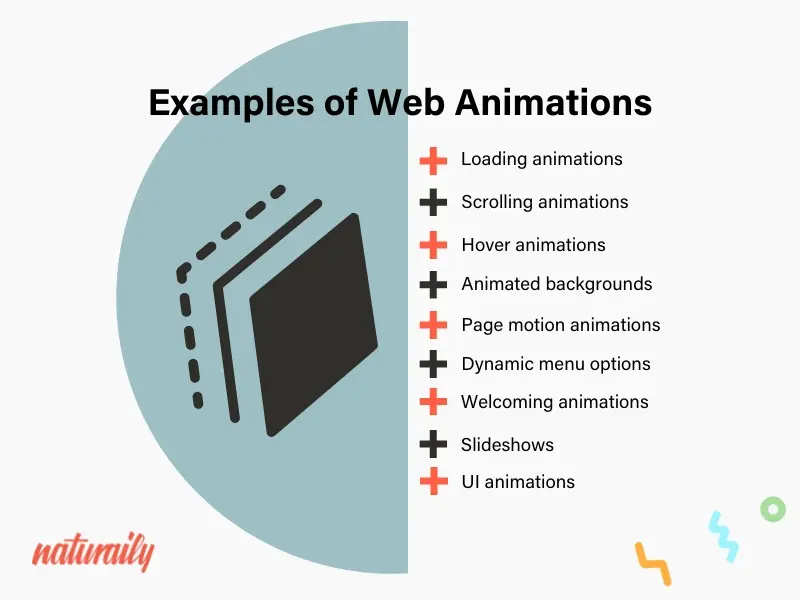 Examples of Web Animations

Loading animations
Scrolling animations
Hover animations
Animated backgrounds
Page motion animations
Dynamic menu options
Welcoming animations
Slideshows
UI animations

naturaily